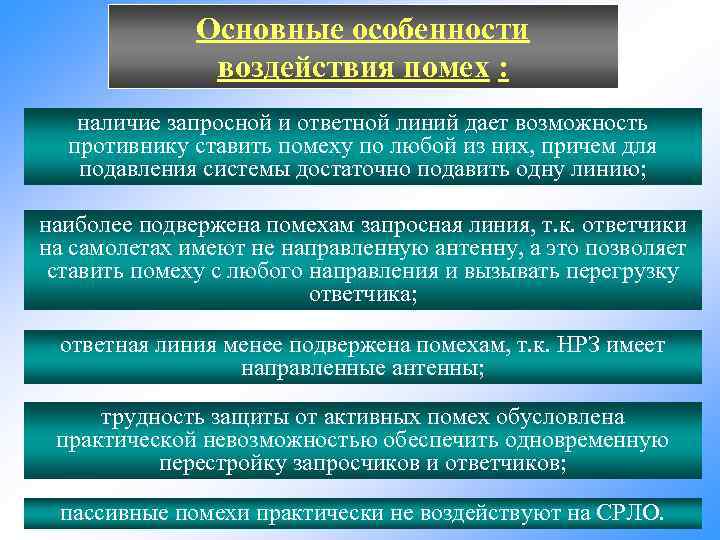 Основные особенности воздействия помех :

наличие запросной и ответной линий дает возможность противнику ставить помеху по любой из них, причем для подавления системы достаточно подавить одну линию;

наиболее подвержена помехам запросная линия, т.к. ответчики на самолетах имеют не направленную антенну, а это позволяет ставить помеху с любого направления и вызывать перегрузку ответчика;

ответная линия менее подвержена помехам, т.к. НРЗ имеет направленные антенны;

трудность защиты от активных помех обусловлена практической невозможностью обеспечить одновременную перестройку запросчиков и ответчиков;

пассивные помехи практически не воздействуют на СРЛО.